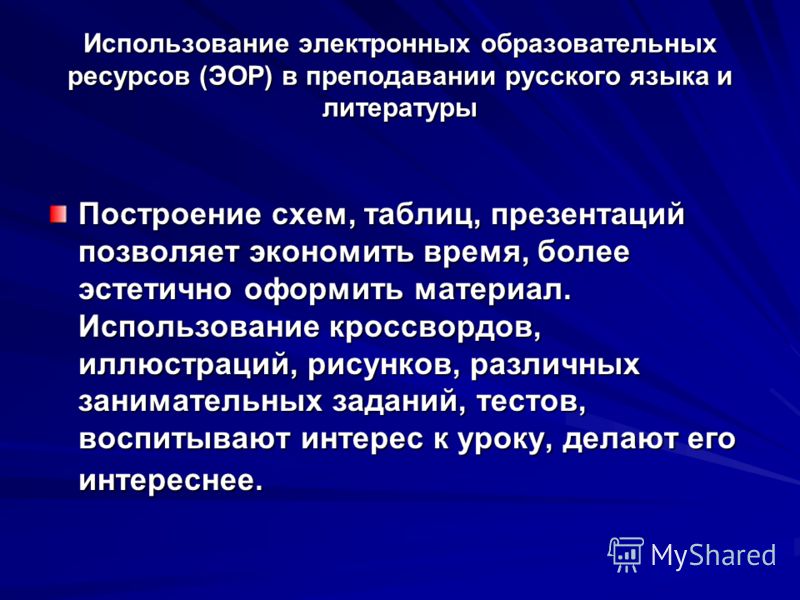 Использование электронных образовательных ресурсов (ЭОР) в преподавании русского языка и литературы

Построение схем, таблиц, презентаций позволяет экономить время, более эстетично оформить материал. Использование кроссвордов, иллюстраций, рисунков, различных занимательных заданий, тестов, воспитывают интерес к уроку, делают его интереснее.

MyShared